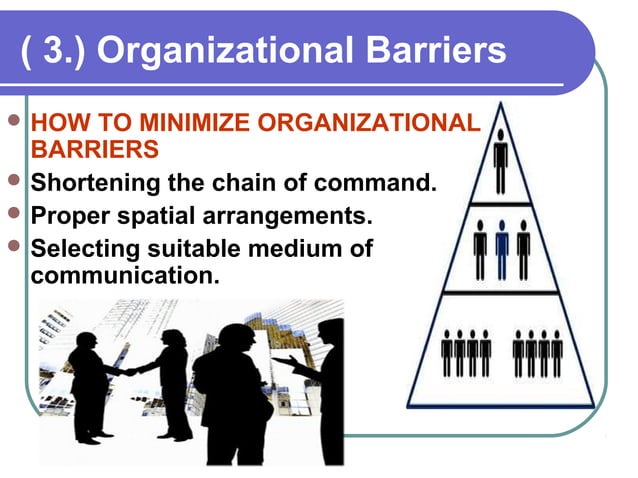 ( 3.) Organizational Barriers

- HOW TO MINIMIZE ORGANIZATIONAL BARRIERS
- Shortening the chain of command.
- Proper spatial arrangements.
- Selecting suitable medium of communication.